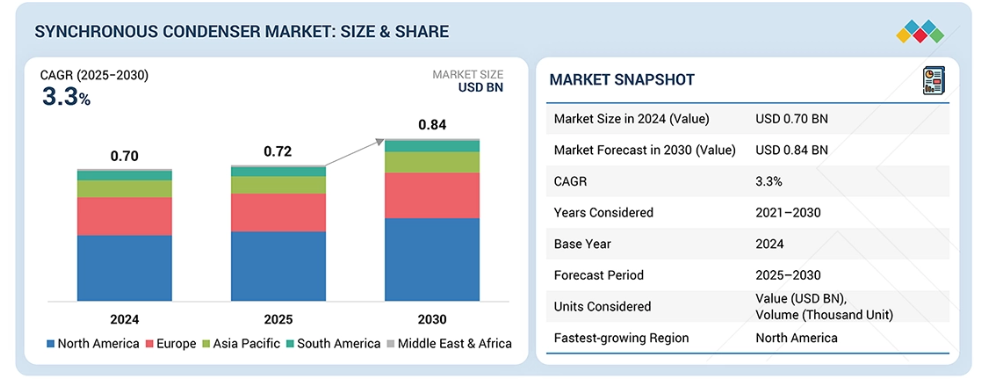 SYNCHRONOUS CONDENSER MARKET: SIZE & SHARE

CAGR (2025–2030)
3.3%

MARKET SIZE
USD BN

0.70
0.72
0.84

2024
2025
2030

North America  Europe  Asia Pacific  South America  Middle East & Africa

MARKET SNAPSHOT

| | |
|---|---|
| Market Size in 2024 (Value) | USD 0.70 BN |
| Market Forecast in 2030 (Value) | USD 0.84 BN |
| CAGR | 3.3% |
| Years Considered | 2021–2030 |
| Base Year | 2024 |
| Forecast Period | 2025–2030 |
| Units Considered | Value (USD BN), Volume (Thousand Unit) |
| Fastest-growing Region | North America |